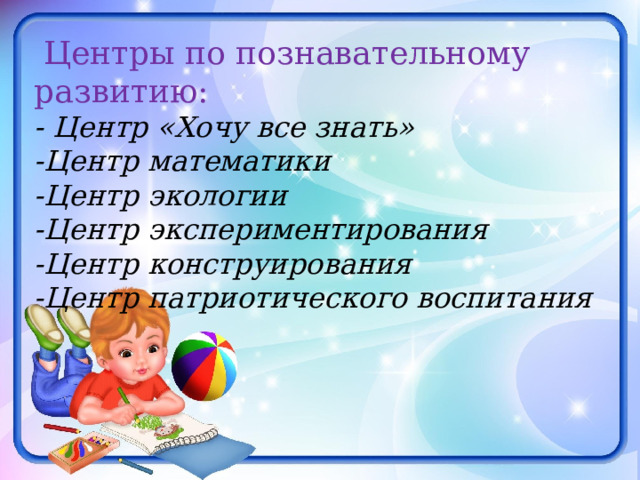 Центры по познавательному развитию:
- Центр «Хочу все знать»
-Центр математики
-Центр экологии
-Центр экспериментирования
-Центр конструирования
-Центр патриотического воспитания